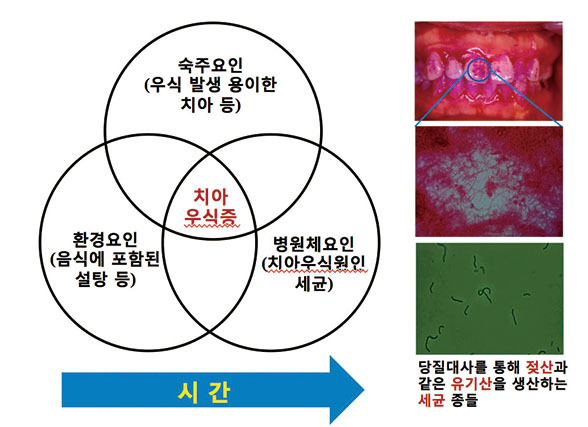 숙주요인
(우식 발생 용이한 치아 등)

치아 우식증

환경요인
(음식에 포함된 설탕 등)

병원체요인
(치아우식원인 세균)

시 간

당질대사를 통해 젖산과 같은 유기산을 생산하는 세균 종들